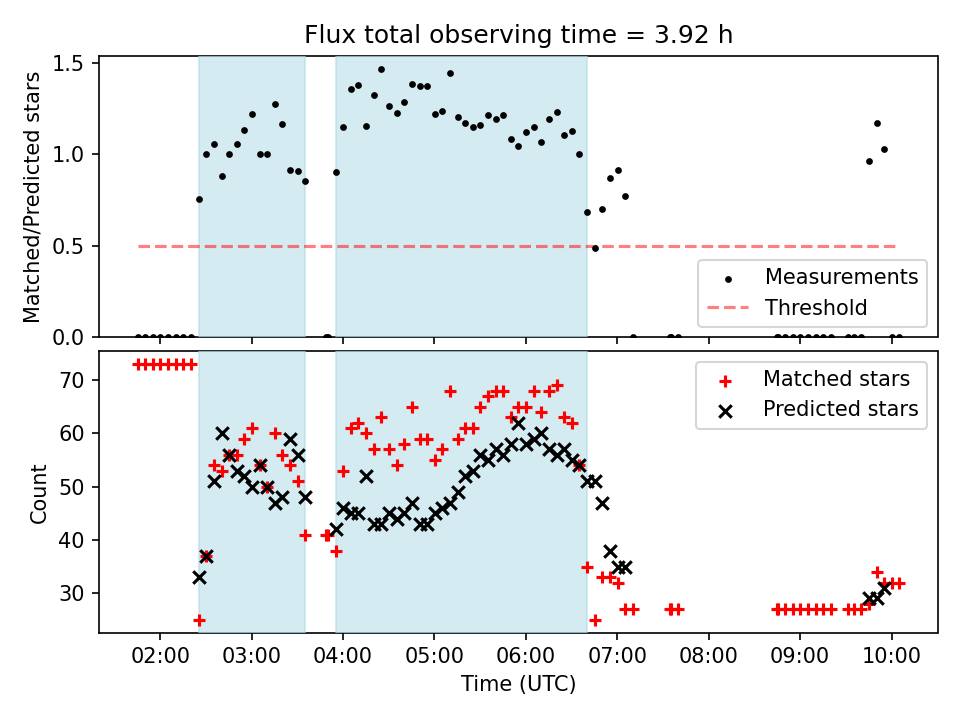 Flux total observing time = 3.92 h

Matched/Predicted stars

1.5
1.0
0.5
0.0

Measurements
Threshold

Count

70
60
50
40
30

Matched stars
Predicted stars

02:00 03:00 04:00 05:00 06:00 07:00 08:00 09:00 10:00

Time (UTC)